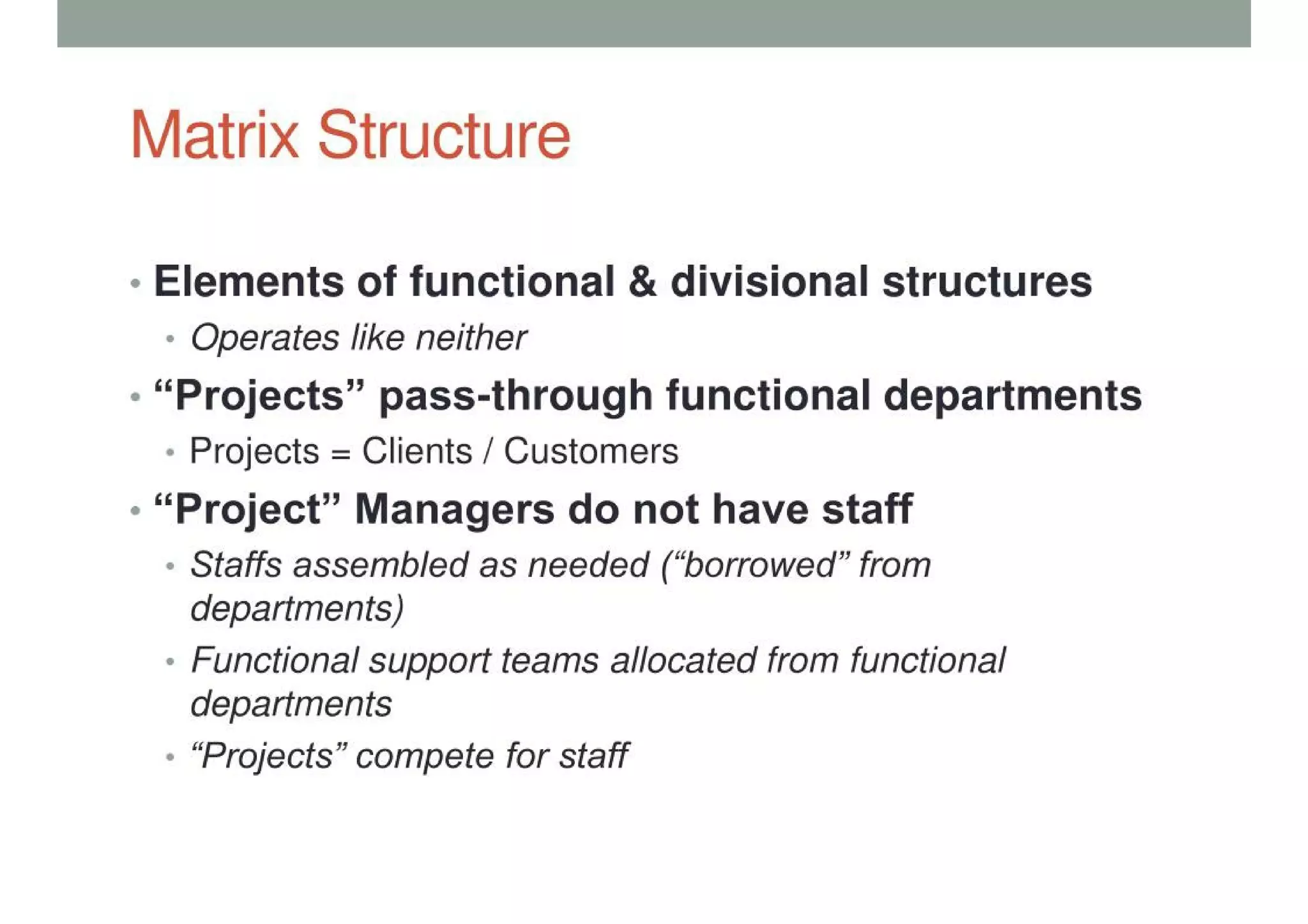 Matrix Structure

• Elements of functional & divisional structures
  • Operates like neither
• “Projects” pass-through functional departments
  • Projects = Clients / Customers
• “Project” Managers do not have staff
  • Staffs assembled as needed (“borrowed” from departments)
  • Functional support teams allocated from functional departments
  • “Projects” compete for staff